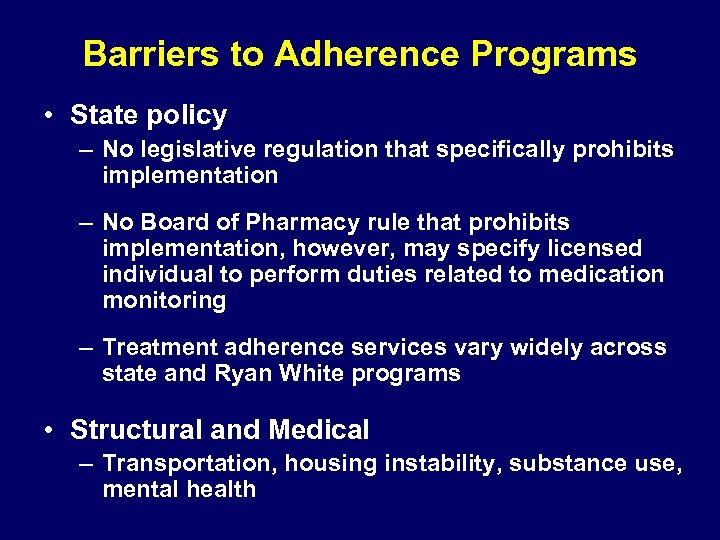 Barriers to Adherence Programs

• State policy
– No legislative regulation that specifically prohibits implementation
– No Board of Pharmacy rule that prohibits implementation, however, may specify licensed individual to perform duties related to medication monitoring
– Treatment adherence services vary widely across state and Ryan White programs

• Structural and Medical
– Transportation, housing instability, substance use, mental health